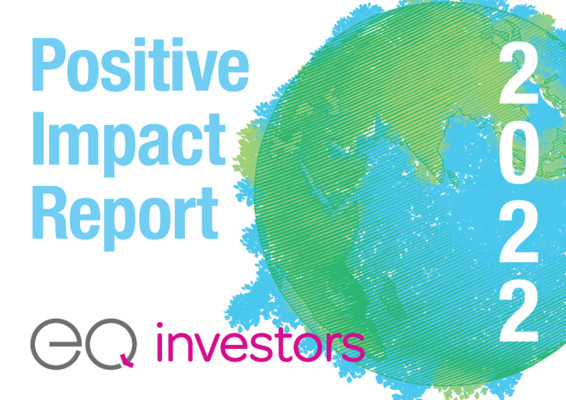 Positive Impact Report

2022

eQ investors